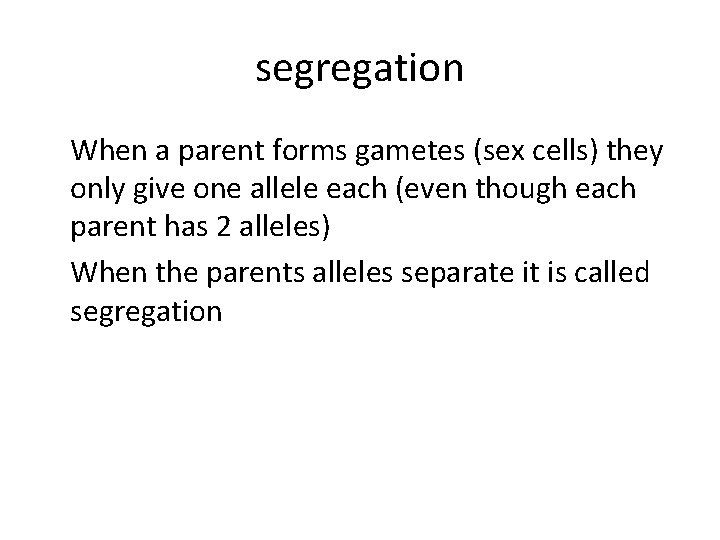 segregation

When a parent forms gametes (sex cells) they only give one allele each (even though each parent has 2 alleles)

When the parents alleles separate it is called segregation